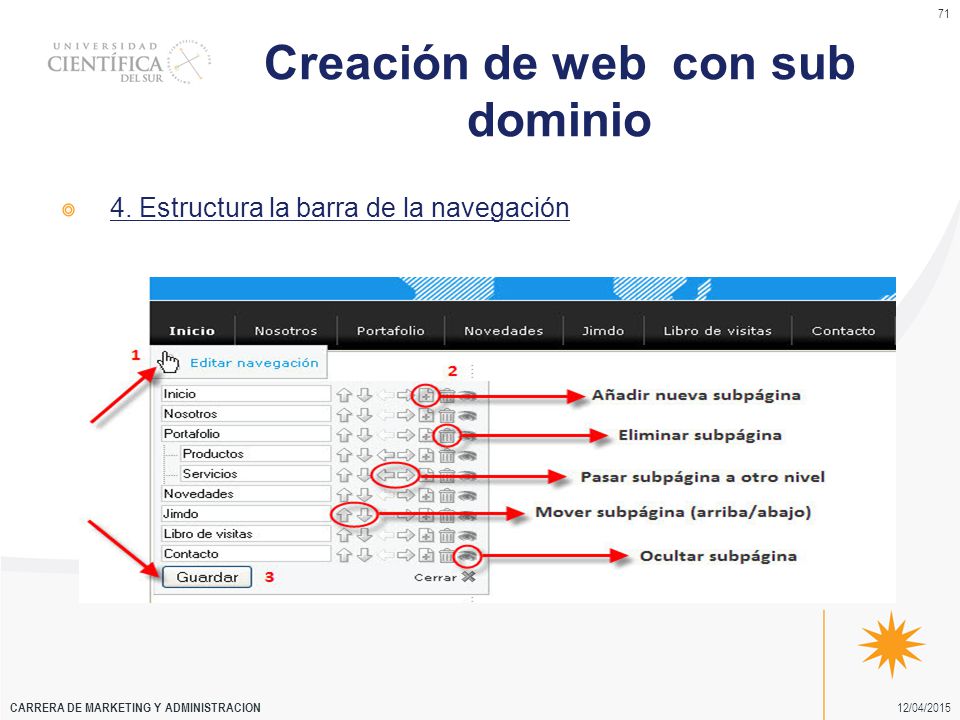 71

UNIVERSIDAD CIENTÍFICA DEL SUR

Creación de web con sub dominio

4. Estructura la barra de la navegación

Inicio Nosotros Portafolio Novedades Jimdo Libro de visitas Contacto

1 Editar navegación

2

Inicio
Nosotros
Portafolio
Productos
Servicios
Novedades
Jimdo
Libro de visitas
Contacto

Añadir nueva subpágina

Eliminar subpágina

Pasar subpágina a otro nivel

Mover subpágina (arriba/abajo)

Ocultar subpágina

Guardar 3

Cerrar

CARRERA DE MARKETING Y ADMINISTRACION

12/04/2015